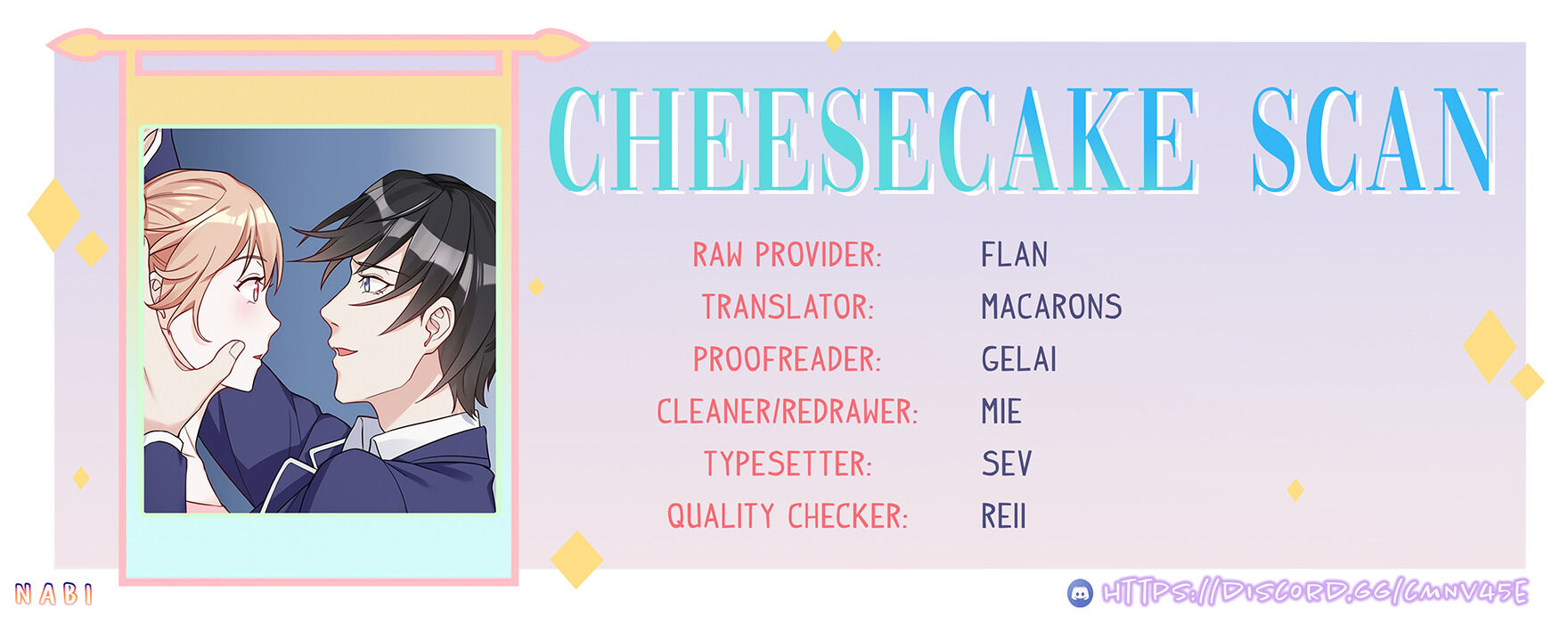 CHEESECAKE SCAN

RAW PROVIDER: FLAN
TRANSLATOR: MACARONS
PROOFREADER: GELAI
CLEANER/REDRAWER: MIE
TYPESETTER: SEV
QUALITY CHECKER: REII

NABI

HTTPS://DISCORD.GG/CMNV45E